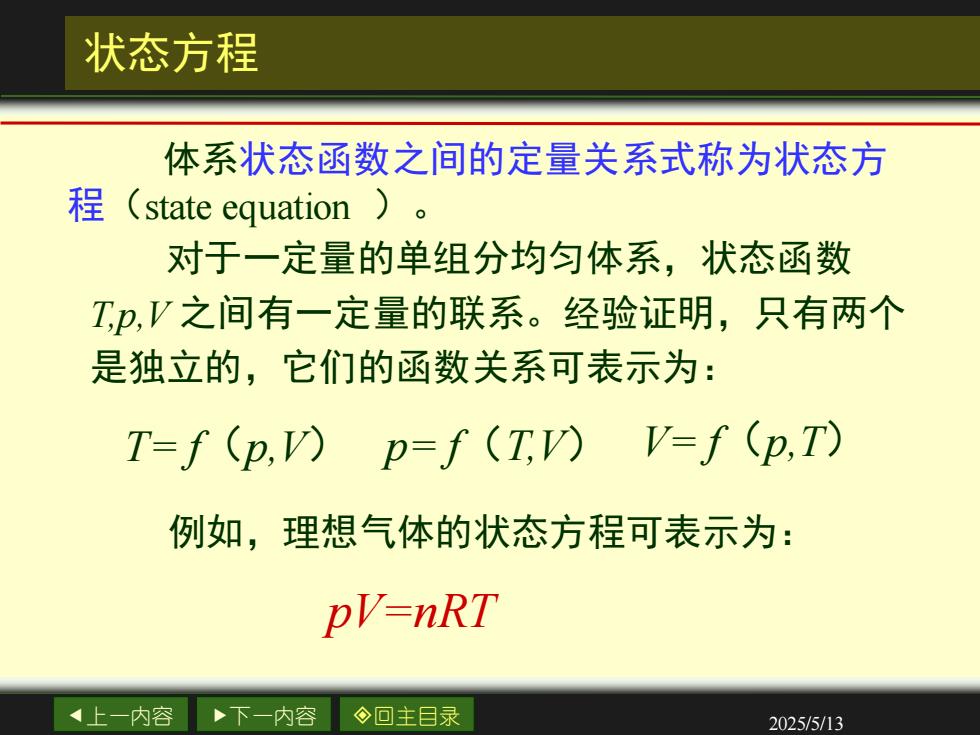 状态方程

体系状态函数之间的定量关系式称为状态方程（state equation ）。

对于一定量的单组分均匀体系，状态函数 $T,p,V$ 之间有一定量的联系。经验证明，只有两个是独立的，它们的函数关系可表示为：

$T=f(p,V)$　$p=f(T,V)$　$V=f(p,T)$

例如，理想气体的状态方程可表示为：

$pV=nRT$

◀上一内容　▶下一内容　◈回主目录

2025/5/13